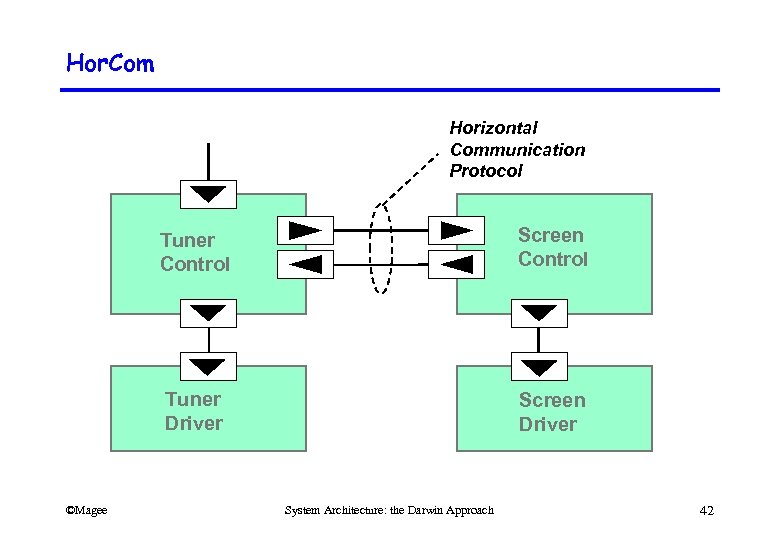 HorCom

Horizontal Communication Protocol

Tuner Control

Screen Control

Tuner Driver

Screen Driver

©Magee

System Architecture: the Darwin Approach

42